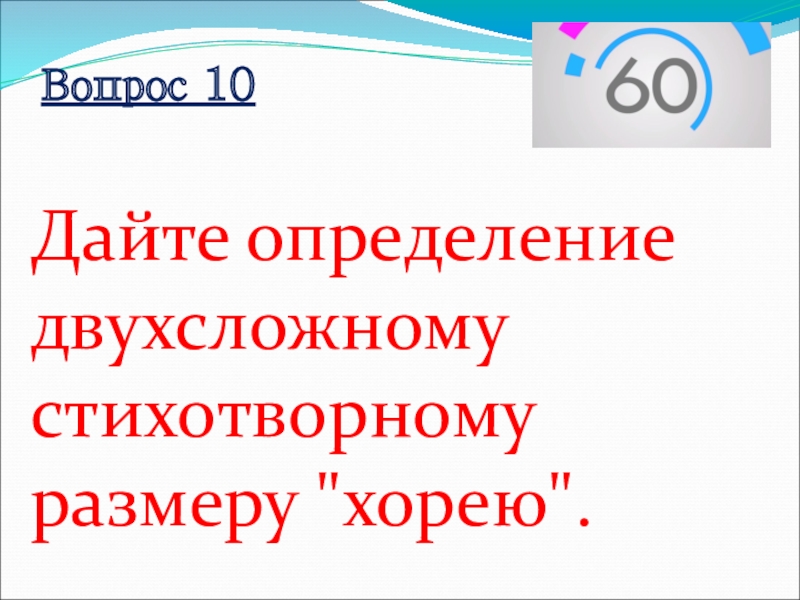 Вопрос 10

60

Дайте определение двухсложному стихотворному размеру "хорею".